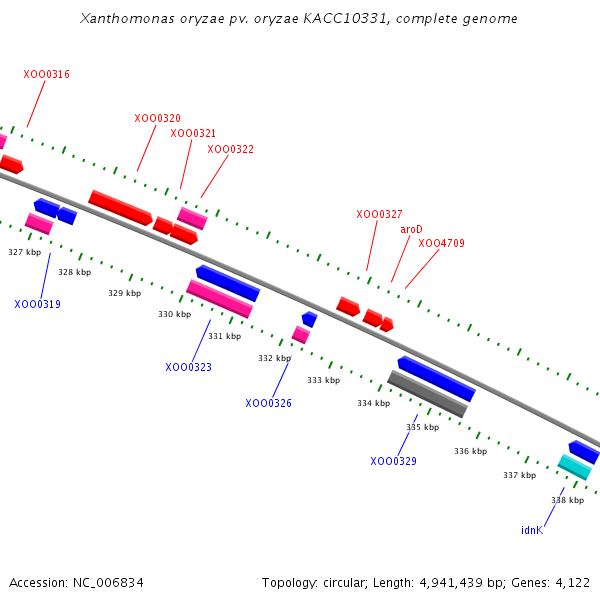 Xanthomonas oryzae pv. oryzae KACC10331, complete genome

XOO0316

XOO0320

XOO0321

XOO0322

XOO0327

aroD

XOO4709

327 kbp

328 kbp

329 kbp

330 kbp

331 kbp

332 kbp

333 kbp

334 kbp

335 kbp

336 kbp

337 kbp

338 kbp

XOO0319

XOO0323

XOO0326

XOO0329

idnK

Accession: NC_006834

Topology: circular; Length: 4,941,439 bp; Genes: 4,122